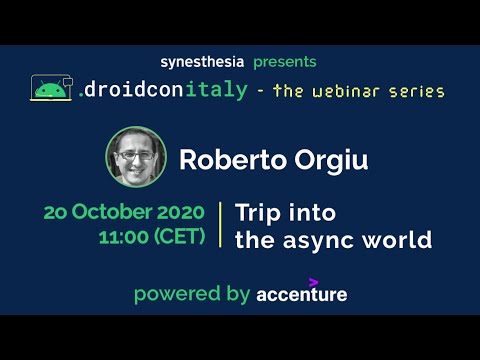 synesthesia presents

.droidconitaly - the webinar series

Roberto Orgiu

20 October 2020
11:00 (CET)

Trip into
the async world

powered by accenture